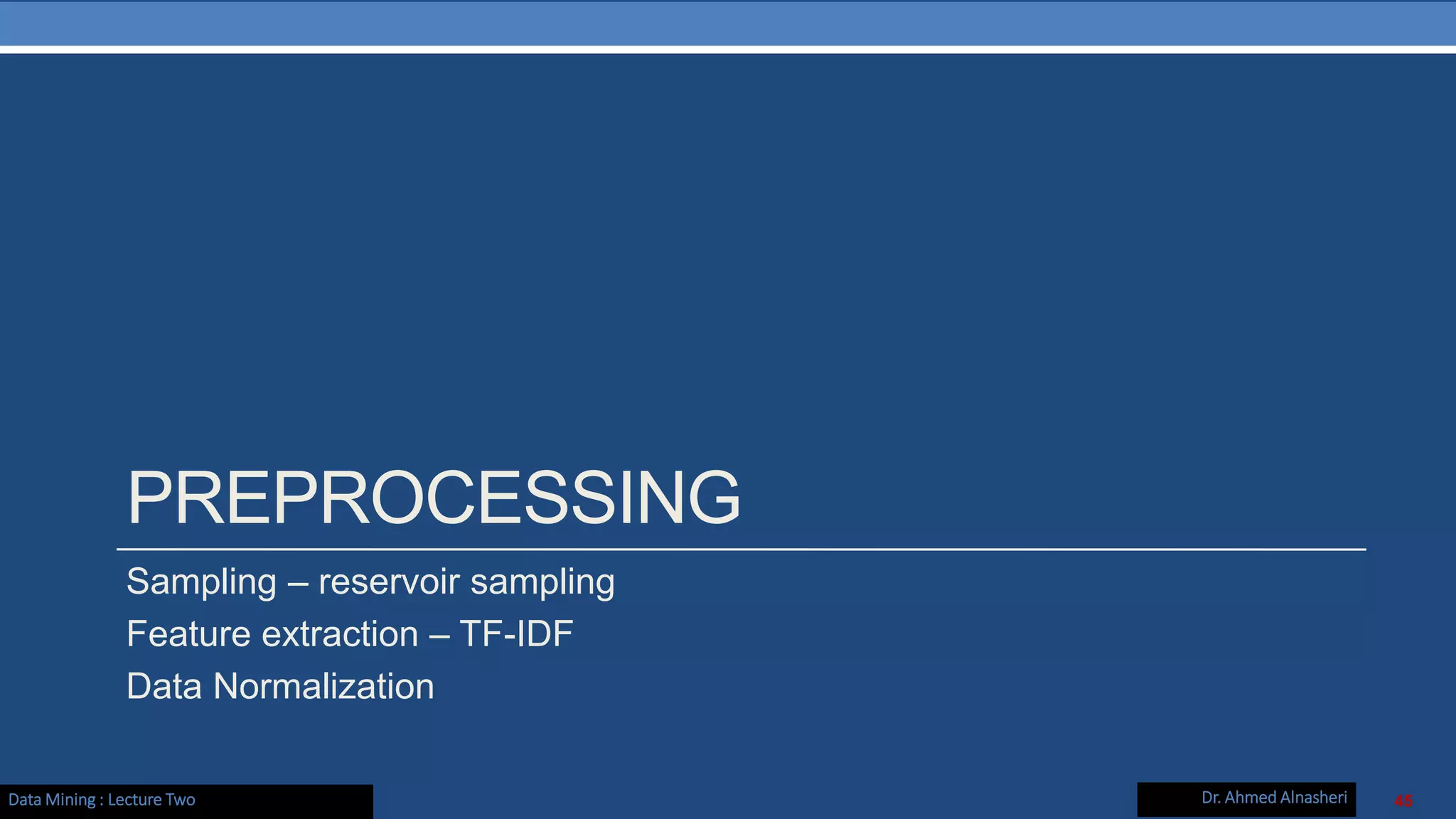 PREPROCESSING

Sampling – reservoir sampling

Feature extraction – TF-IDF

Data Normalization

Data Mining : Lecture Two

Dr. Ahmed Alnasheri

45